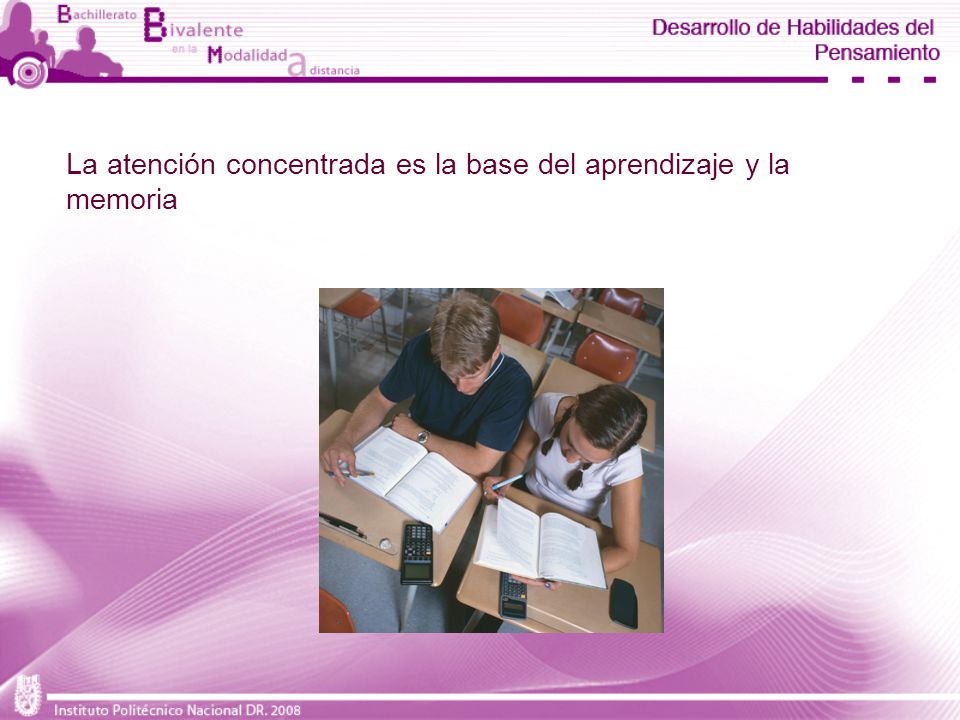 Bachillerato Bivalente en la Modalidad a distancia

Desarrollo de Habilidades del Pensamiento

La atención concentrada es la base del aprendizaje y la memoria

Instituto Politécnico Nacional DR. 2008